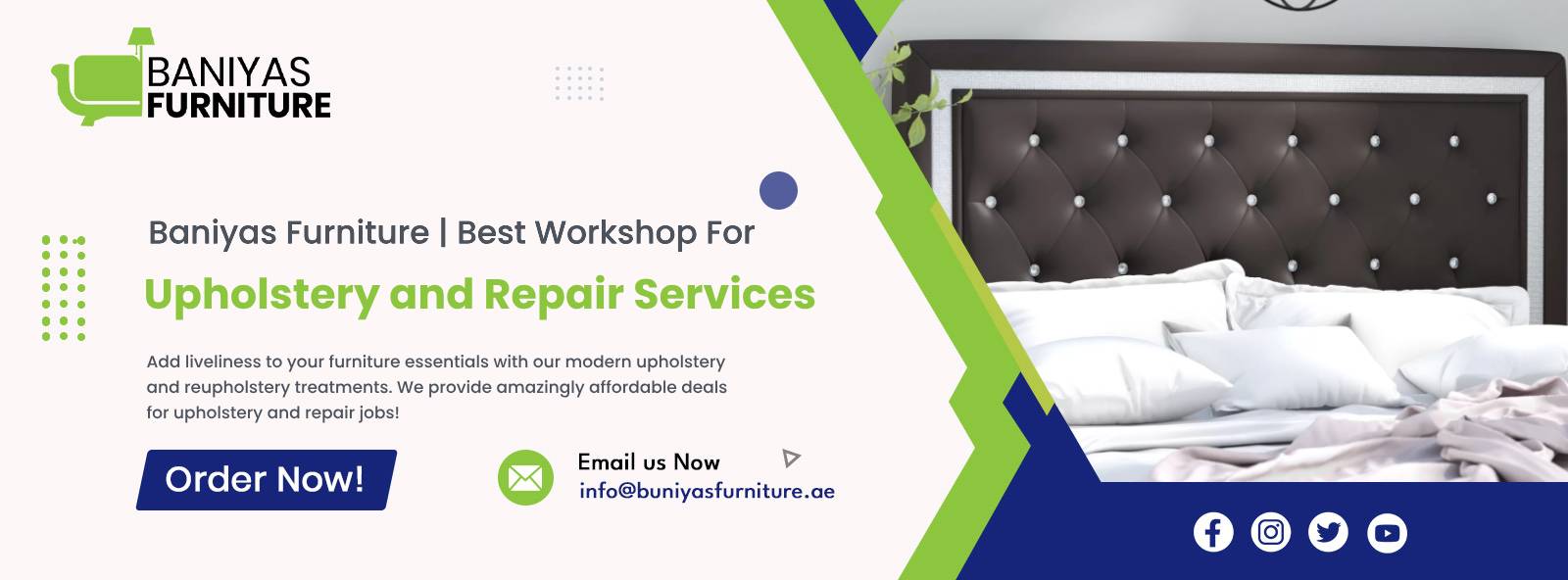 BANIYAS
FURNITURE

Baniyas Furniture | Best Workshop For

Upholstery and Repair Services

Add liveliness to your furniture essentials with our modern upholstery and reupholstery treatments. We provide amazingly affordable deals for upholstery and repair jobs!

Order Now!

Email us Now
info@buniyasfurniture.ae